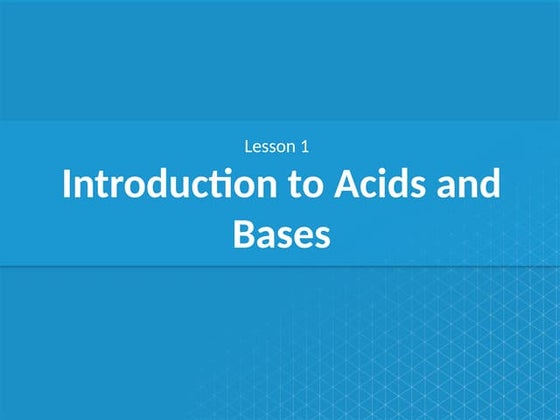 Lesson 1

Introduction to Acids and Bases